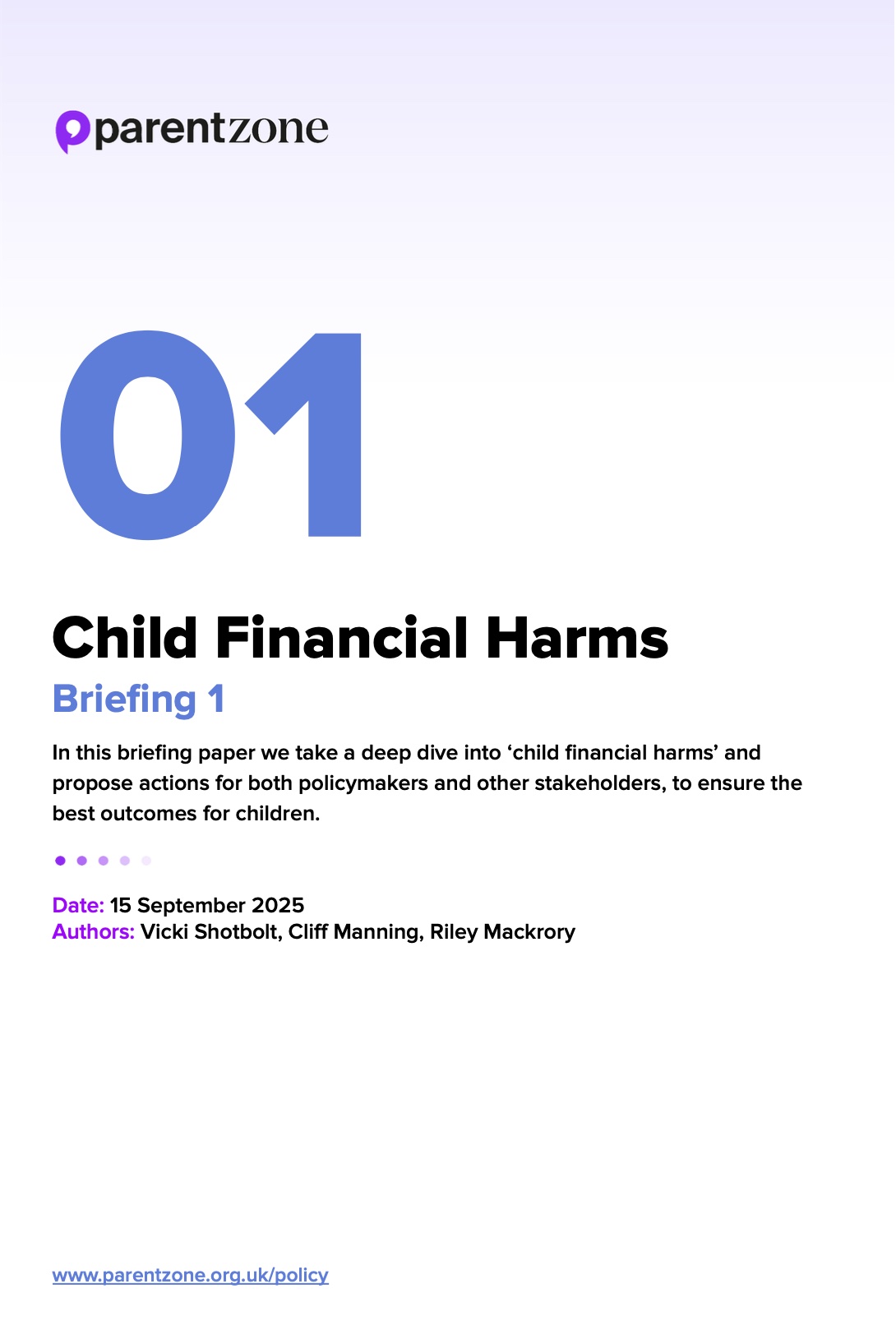 parentzone

01

Child Financial Harms

Briefing 1

In this briefing paper we take a deep dive into ‘child financial harms’ and propose actions for both policymakers and other stakeholders, to ensure the best outcomes for children.

Date: 15 September 2025
Authors: Vicki Shotbolt, Cliff Manning, Riley Mackrory

www.parentzone.org.uk/policy